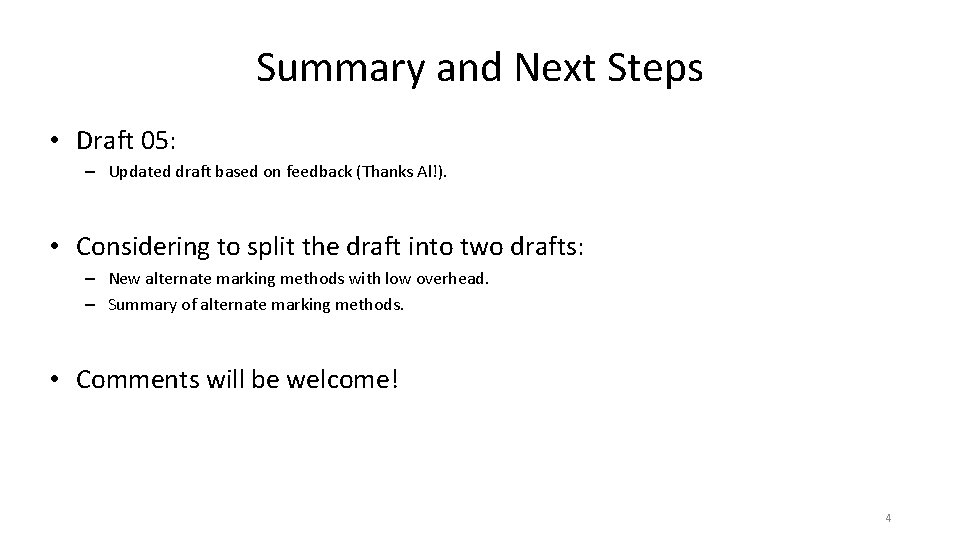 Summary and Next Steps

• Draft 05:
– Updated draft based on feedback (Thanks Al!).

• Considering to split the draft into two drafts:
– New alternate marking methods with low overhead.
– Summary of alternate marking methods.

• Comments will be welcome!

4